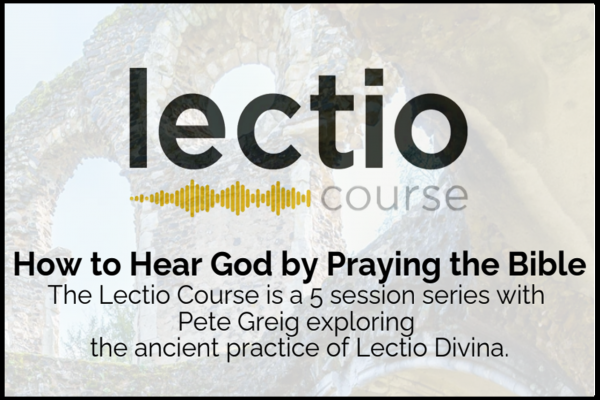 lectio
course

How to Hear God by Praying the Bible
The Lectio Course is a 5 session series with Pete Greig exploring the ancient practice of Lectio Divina.